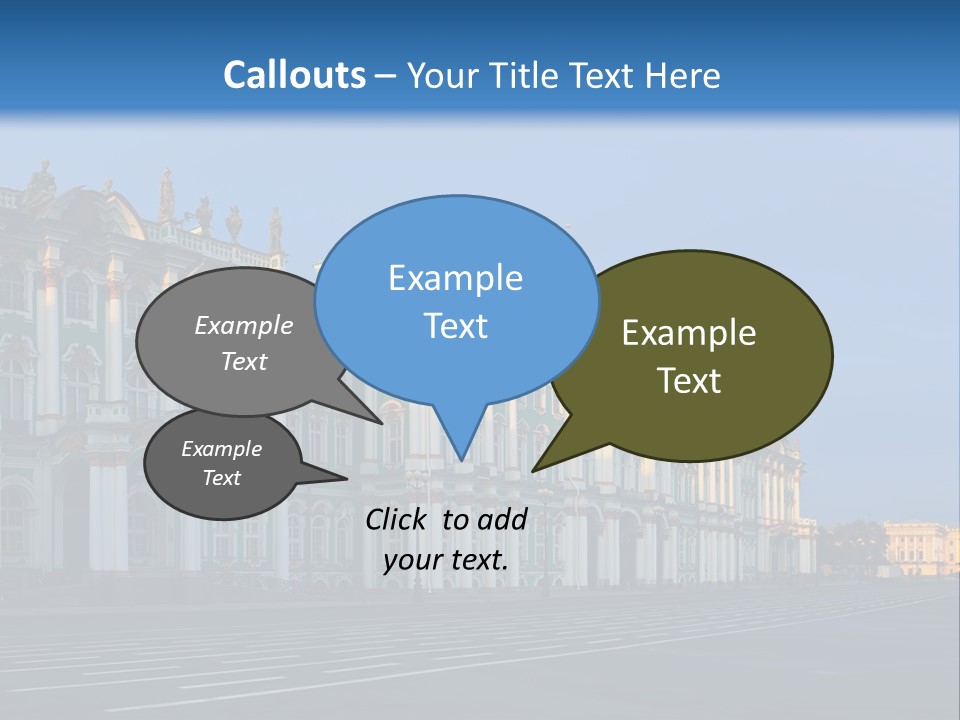 Callouts – Your Title Text Here

Example Text

Example Text

Example Text

Example Text

Click to add your text.